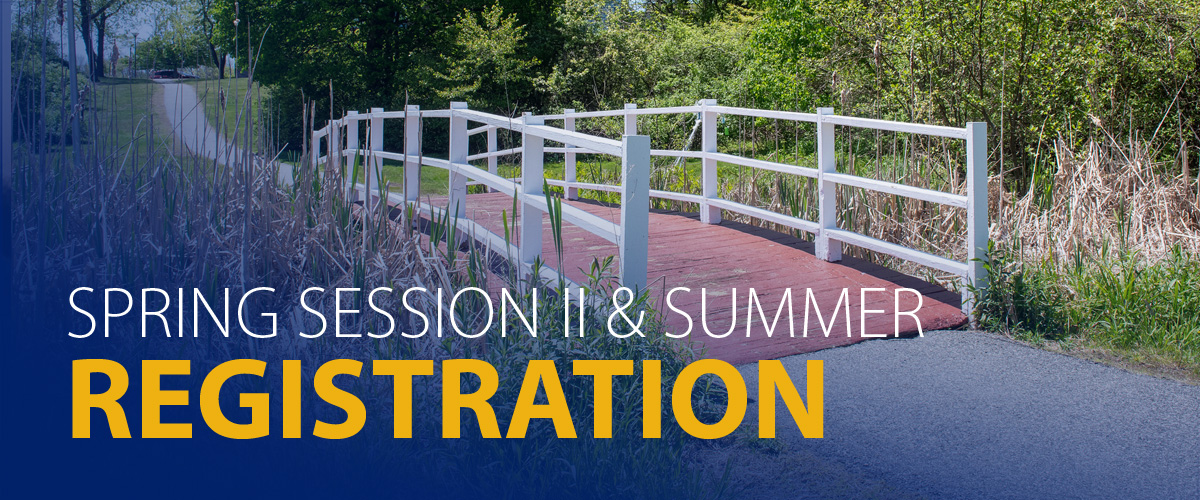 SPRING SESSION II & SUMMER
REGISTRATION